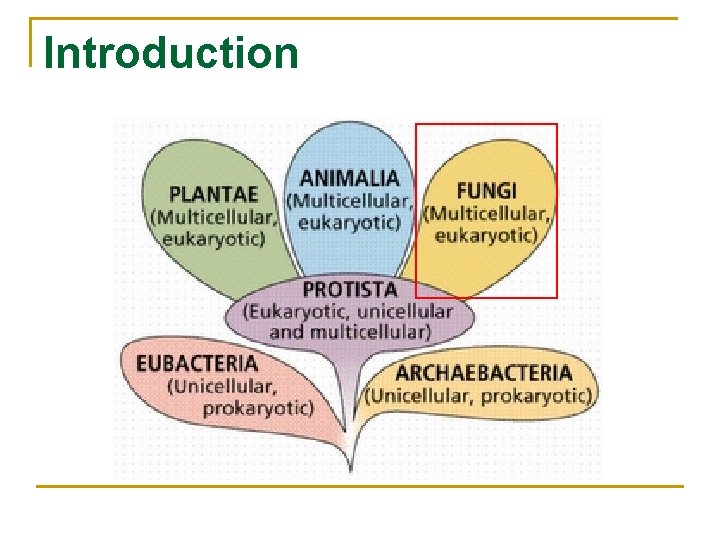 Introduction

PLANTAE
(Multicellular, eukaryotic)

ANIMALIA
(Multicellular, eukaryotic)

FUNGI
(Multicellular, eukaryotic)

PROTISTA
(Eukaryotic, unicellular and multicellular)

EUBACTERIA
(Unicellular, prokaryotic)

ARCHAEBACTERIA
(Unicellular, prokaryotic)